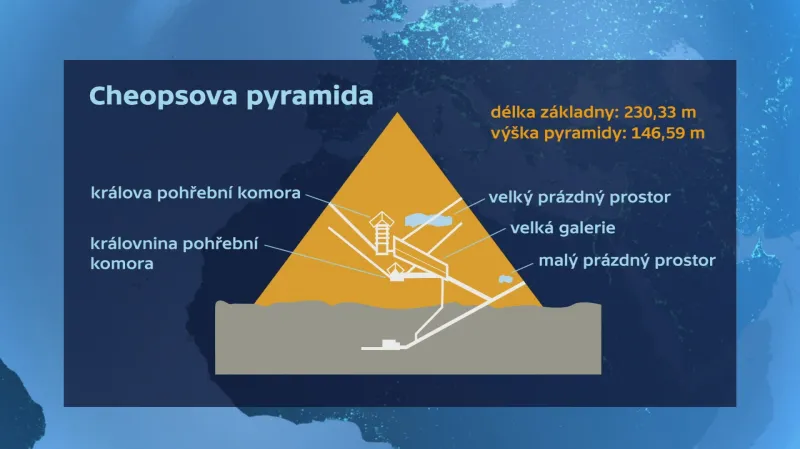 Cheopsova pyramida

délka základny: 230,33 m
výška pyramidy: 146,59 m

králova pohřební komora

královnina pohřební komora

velký prázdný prostor

velká galerie

malý prázdný prostor